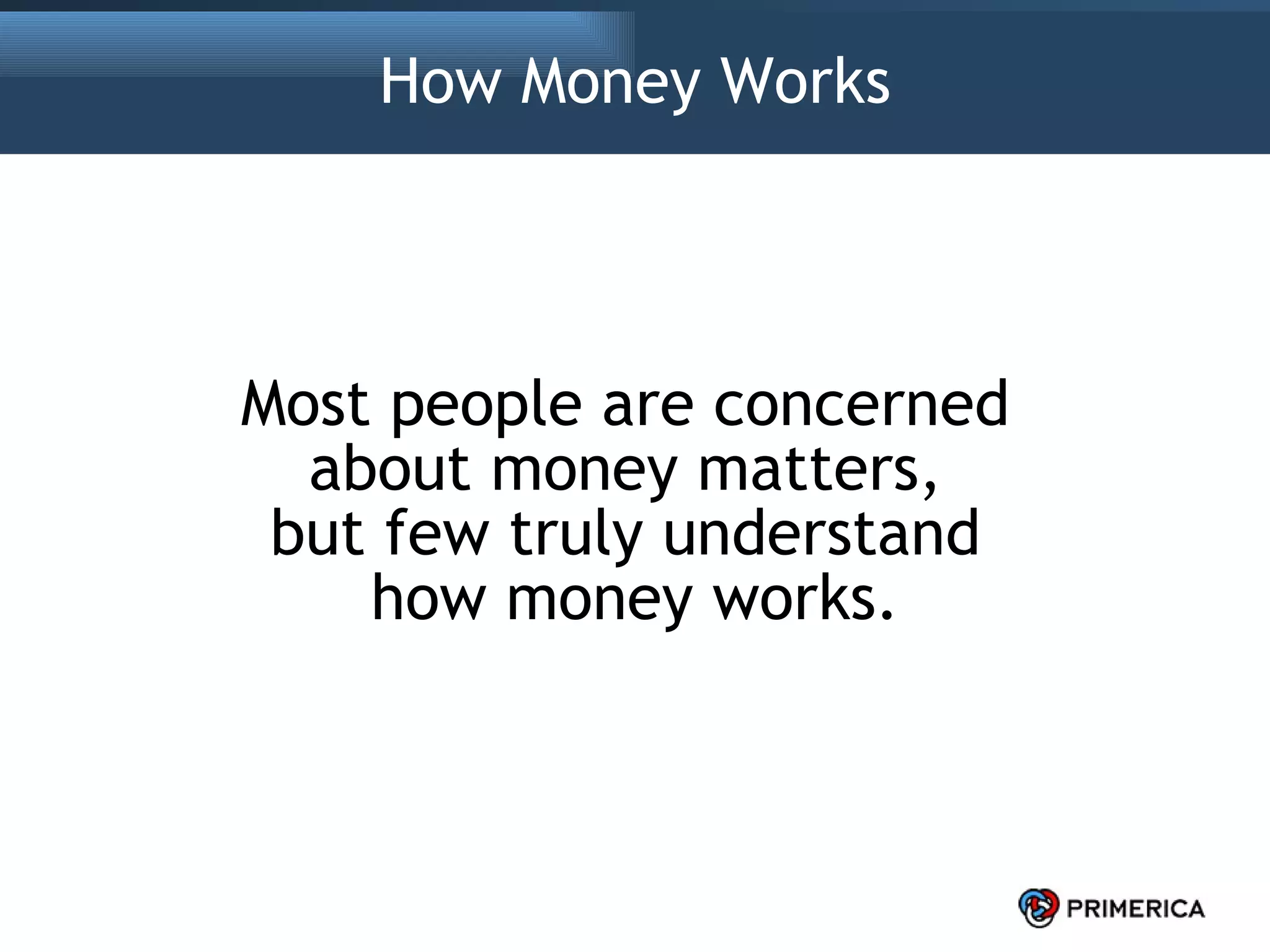 How Money Works

Most people are concerned about money matters, but few truly understand how money works.

PRIMERICA